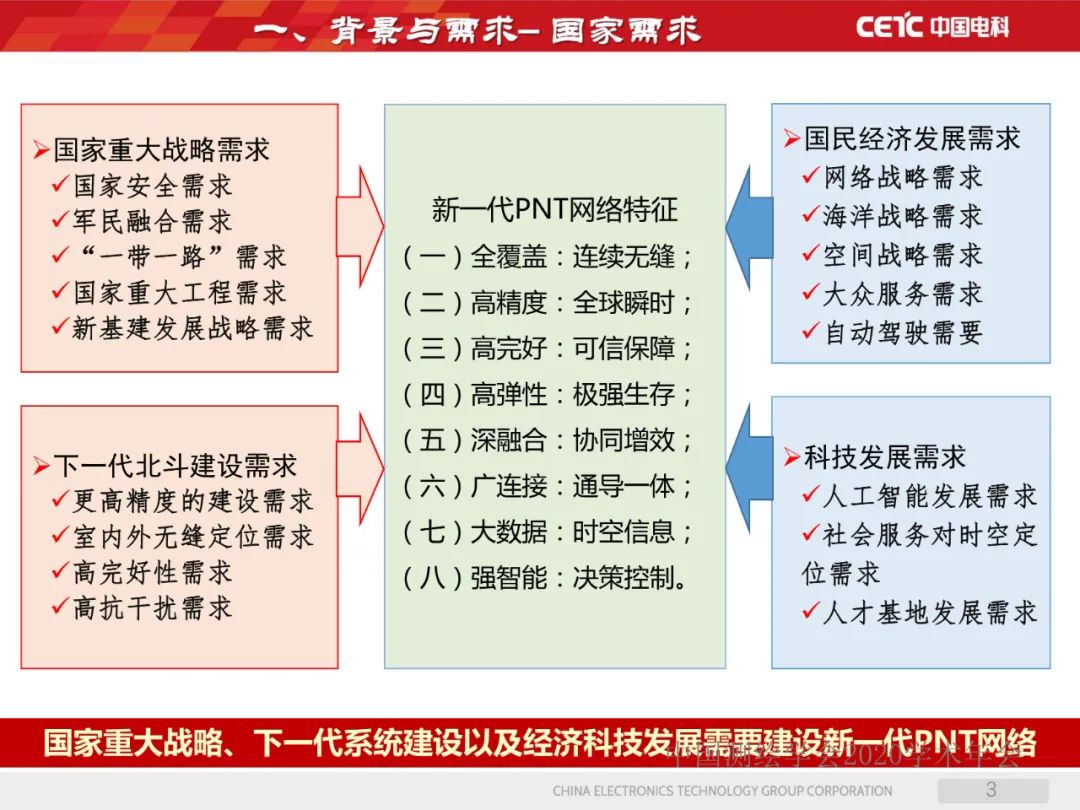 一、背景与需求– 国家需求

CETC 中国电科

➢国家重大战略需求
✓国家安全需求
✓军民融合需求
✓“一带一路”需求
✓国家重大工程需求
✓新基建发展战略需求

➢下一代北斗建设需求
✓更高精度的建设需求
✓室内外无缝定位需求
✓高完好性需求
✓高抗干扰需求

新一代PNT网络特征
（一）全覆盖：连续无缝；
（二）高精度：全球瞬时；
（三）高完好：可信保障；
（四）高弹性：极强生存；
（五）深融合：协同增效；
（六）广连接：通导一体；
（七）大数据：时空信息；
（八）强智能：决策控制。

➢国民经济发展需求
✓网络战略需求
✓海洋战略需求
✓空间战略需求
✓大众服务需求
✓自动驾驶需要

➢科技发展需求
✓人工智能发展需求
✓社会服务对时空定位需求
✓人才基地发展需求

国家重大战略、下一代系统建设以及经济科技发展需要建设新一代PNT网络

中国测绘学会2020学术年会

CHINA ELECTRONICS TECHNOLOGY GROUP CORPORATION

3